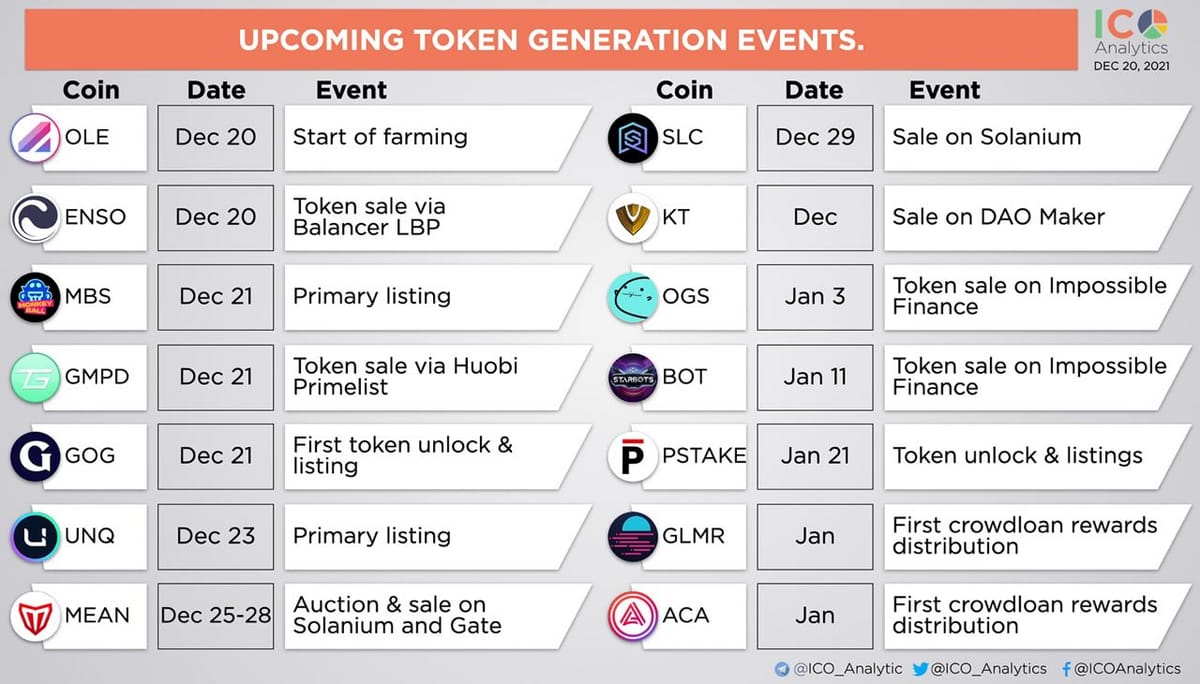 UPCOMING TOKEN GENERATION EVENTS.

ICO Analytics
DEC 20, 2021

| Coin | Date | Event |
|---|---|---|
| OLE | Dec 20 | Start of farming |
| ENSO | Dec 20 | Token sale via Balancer LBP |
| MBS | Dec 21 | Primary listing |
| GMPD | Dec 21 | Token sale via Huobi Primelist |
| GOG | Dec 21 | First token unlock & listing |
| UNQ | Dec 23 | Primary listing |
| MEAN | Dec 25-28 | Auction & sale on Solanium and Gate |

| Coin | Date | Event |
|---|---|---|
| SLC | Dec 29 | Sale on Solanium |
| KT | Dec | Sale on DAO Maker |
| OGS | Jan 3 | Token sale on Impossible Finance |
| BOT | Jan 11 | Token sale on Impossible Finance |
| PSTAKE | Jan 21 | Token unlock & listings |
| GLMR | Jan | First crowdloan rewards distribution |
| ACA | Jan | First crowdloan rewards distribution |

@ICO_Analytic @ICO_Analytics @ICOAnalytics